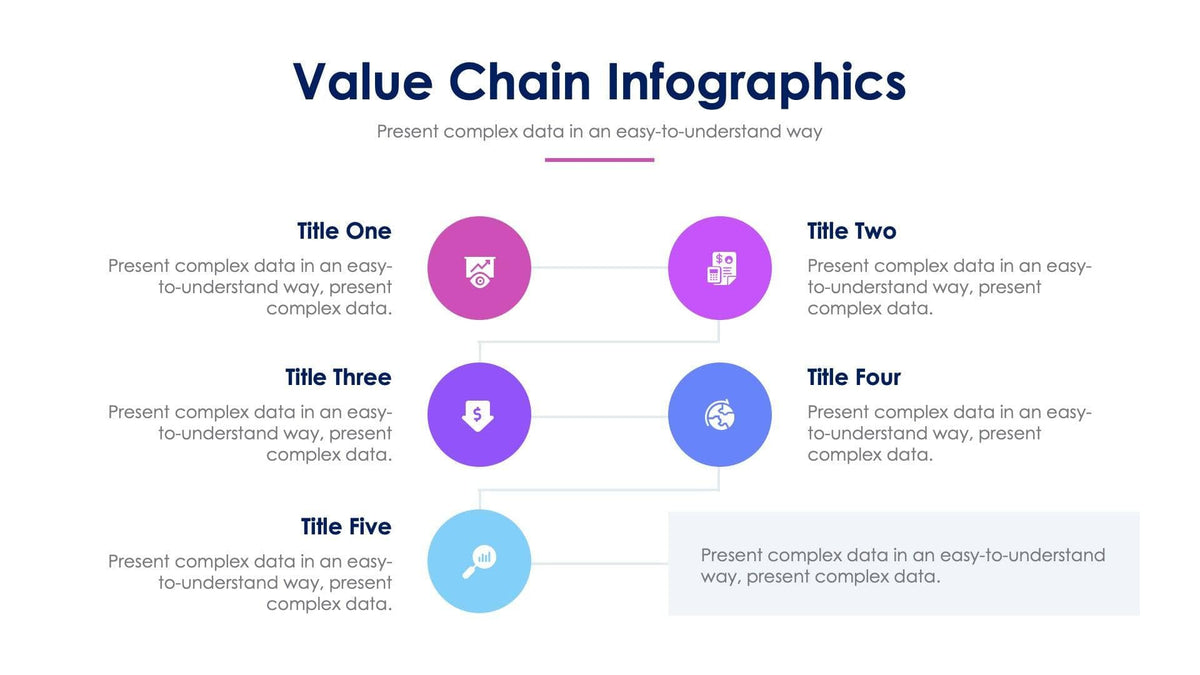 Value Chain Infographics

Present complex data in an easy-to-understand way

Title One

Present complex data in an easy-to-understand way, present complex data.

Title Two

Present complex data in an easy-to-understand way, present complex data.

Title Three

Present complex data in an easy-to-understand way, present complex data.

Title Four

Present complex data in an easy-to-understand way, present complex data.

Title Five

Present complex data in an easy-to-understand way, present complex data.

Present complex data in an easy-to-understand way, present complex data.